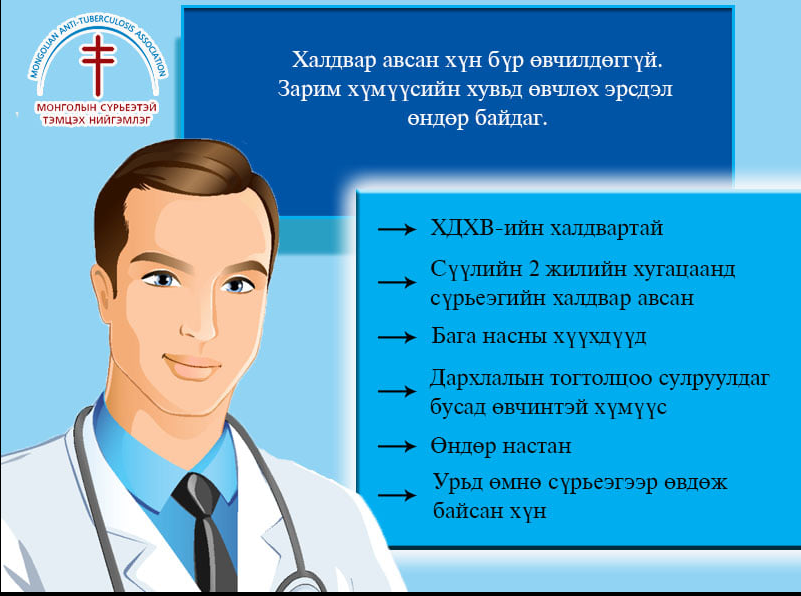 MONGOLIAN ANTI-TUBERCULOSIS ASSOCIATION
МОНГОЛЫН СҮРЬЕЭТЭЙ ТЭМЦЭХ НИЙГЭМЛЭГ

Халдвар авсан хүн бүр өвчилдөггүй. Зарим хүмүүсийн хувьд өвчлөх эрсдэл өндөр байдаг.

⟶ ХДХВ-ийн халдвартай
⟶ Сүүлийн 2 жилийн хугацаанд сүрьеэгийн халдвар авсан
⟶ Бага насны хүүхдүүд
⟶ Дархлалын тогтолцоо сулруулдаг бусад өвчинтэй хүмүүс
⟶ Өндөр настан
⟶ Урьд өмнө сүрьеэгээр өвдөж байсан хүн